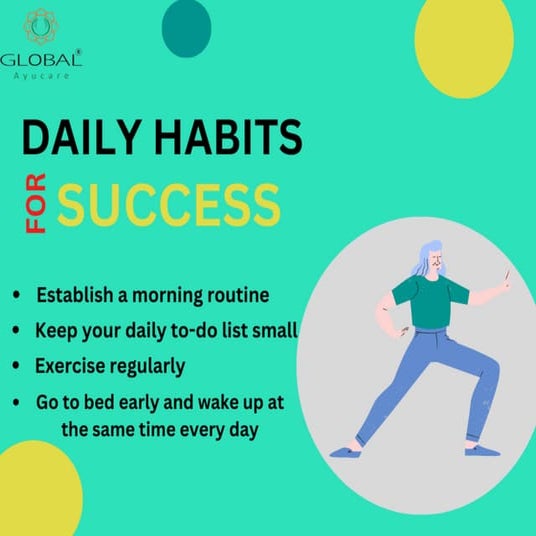 GLOBAL®
Ayucare

DAILY HABITS

FOR SUCCESS

• Establish a morning routine
• Keep your daily to-do list small
• Exercise regularly
• Go to bed early and wake up at the same time every day